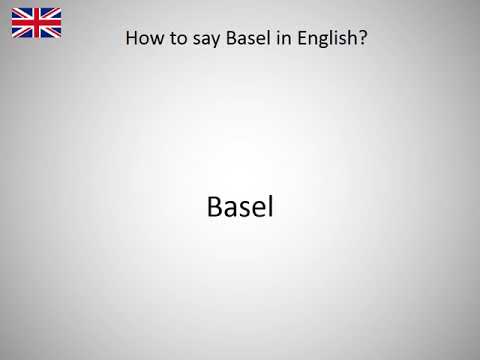 How to say Basel in English?

Basel